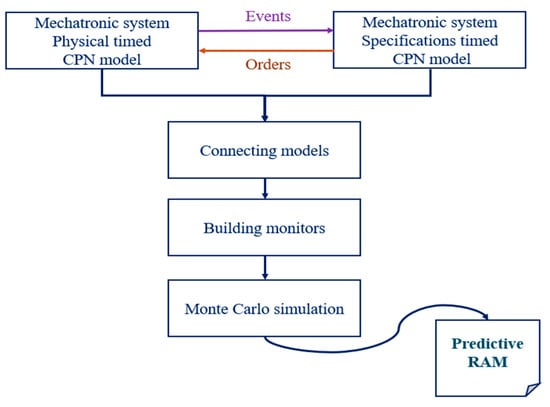 Mechatronic system
Physical timed
CPN model

Events

Orders

Mechatronic system
Specifications timed
CPN model

Connecting models

Building monitors

Monte Carlo simulation

Predictive
RAM